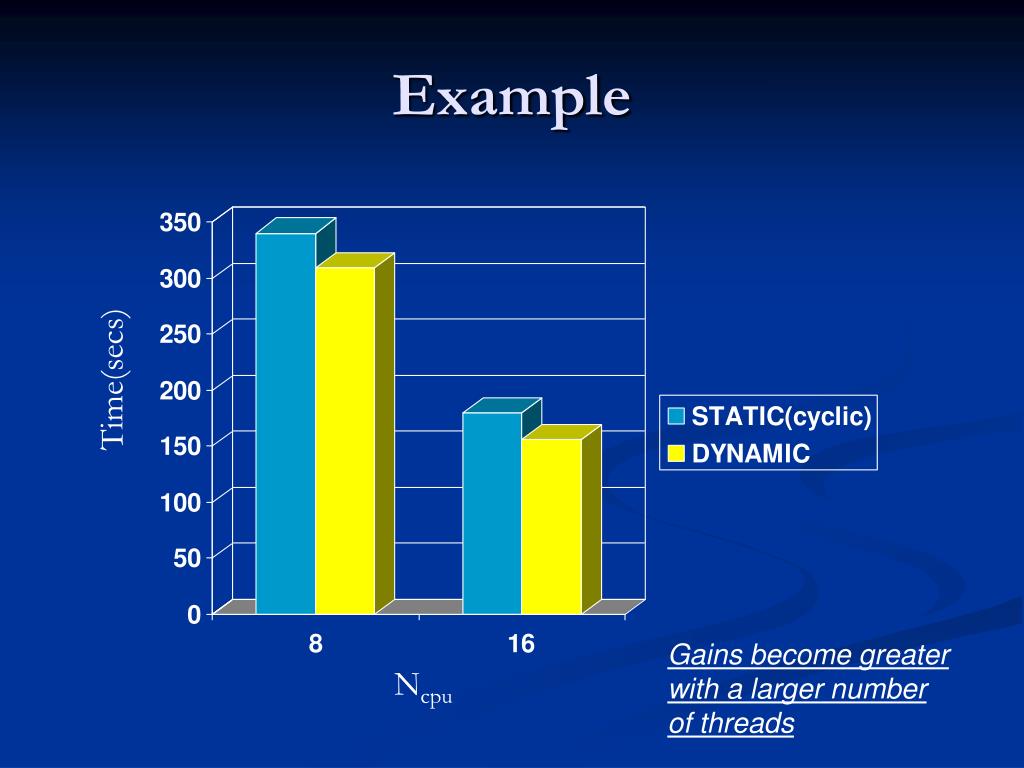 Example

Time(secs)

350
300
250
200
150
100
50
0

8
16

$N_{cpu}$

STATIC(cyclic)
DYNAMIC

Gains become greater with a larger number of threads